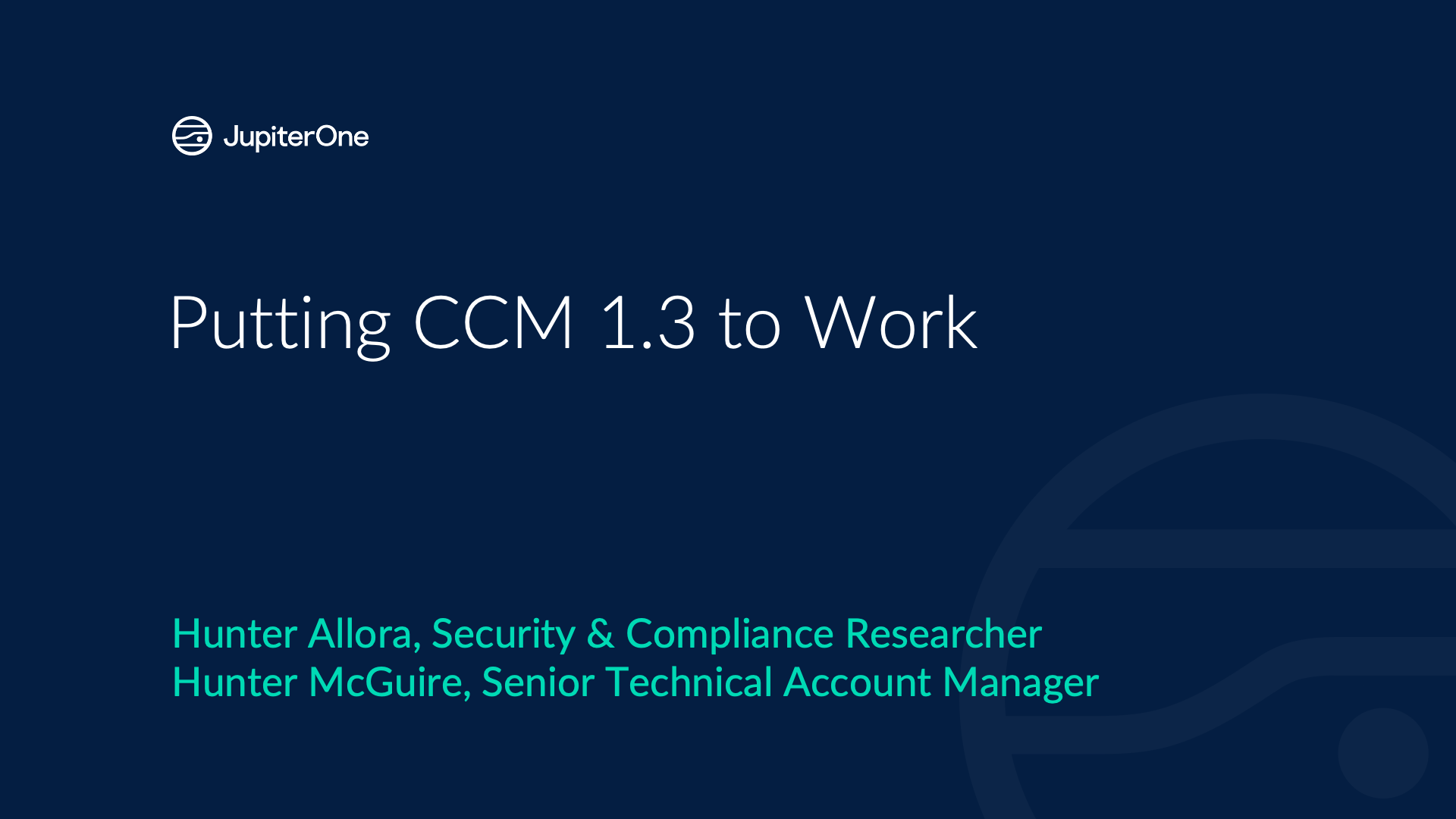 JupiterOne

Putting CCM 1.3 to Work

Hunter Allora, Security & Compliance Researcher
Hunter McGuire, Senior Technical Account Manager